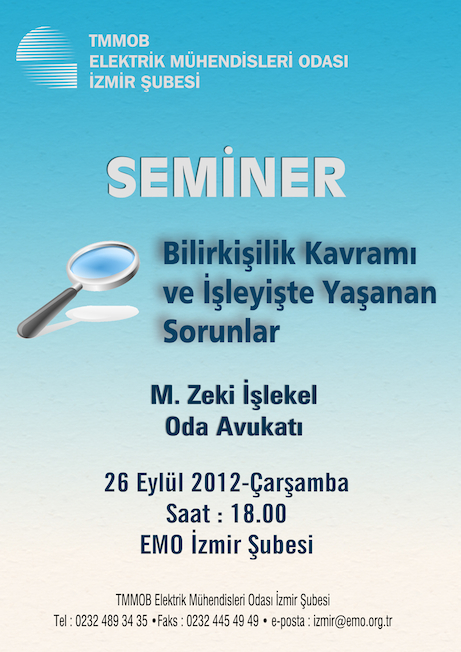 TMMOB
ELEKTRİK MÜHENDİSLERİ ODASI
İZMİR ŞUBESİ

SEMİNER

Bilirkişilik Kavramı ve İşleyişte Yaşanan Sorunlar

M. Zeki İşlekel
Oda Avukatı

26 Eylül 2012-Çarşamba
Saat : 18.00
EMO İzmir Şubesi

TMMOB Elektrik Mühendisleri Odası İzmir Şubesi
Tel : 0232 489 34 35 •Faks : 0232 445 49 49 • e-posta : izmir@emo.org.tr